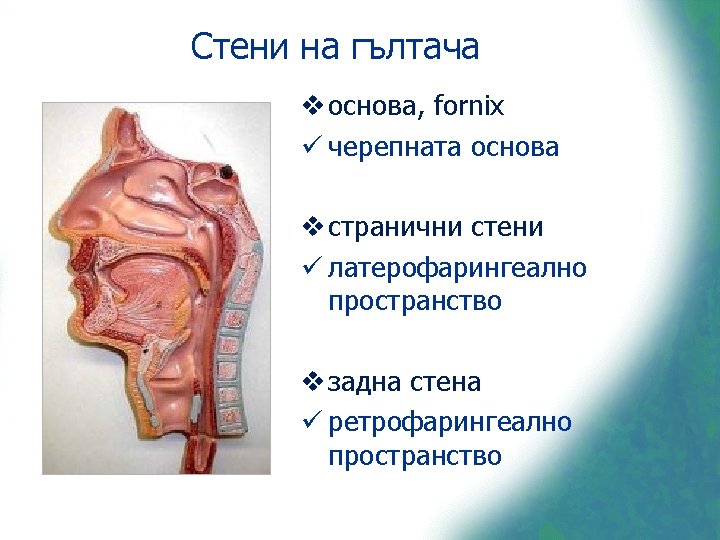 Стени на гълтача

❖ основа, fornix
✓ черепната основа

❖ странични стени
✓ латерофарингеално пространство

❖ задна стена
✓ ретрофарингеално пространство